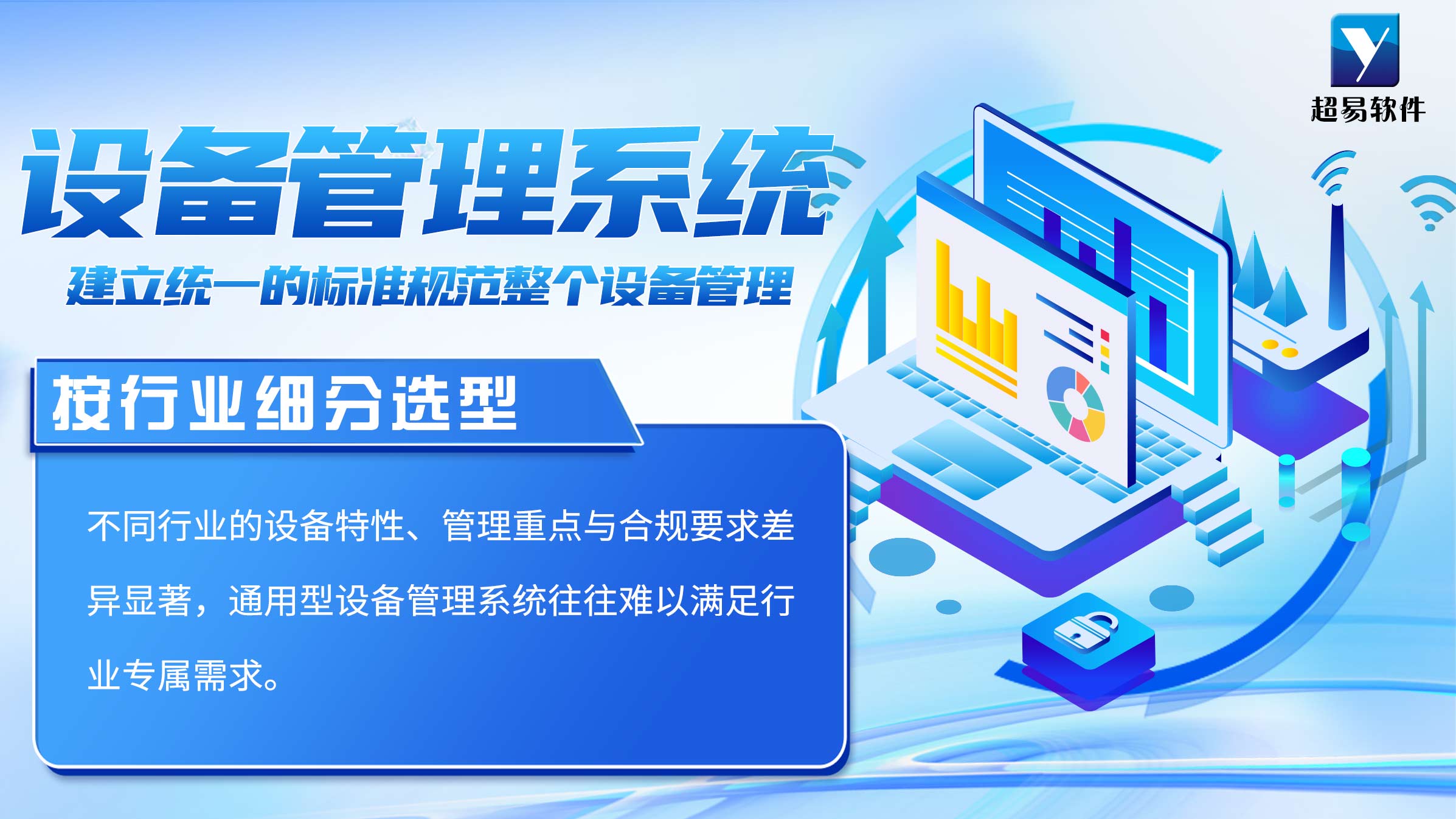 超易软件

设备管理系统

建立统一的标准规范整个设备管理

按行业细分选型

不同行业的设备特性、管理重点与合规要求差异显著，通用型设备管理系统往往难以满足行业专属需求。